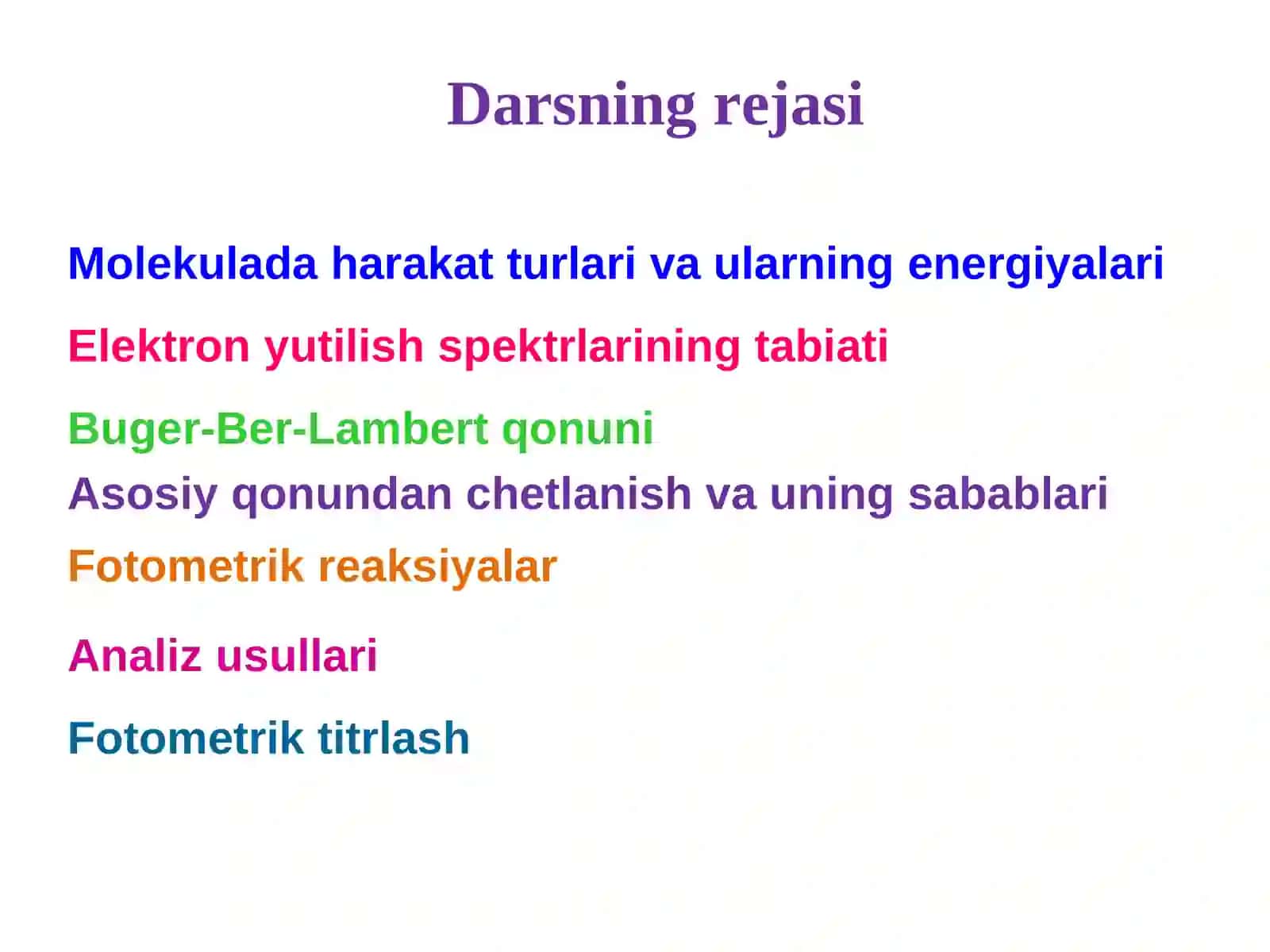 Darsning rejasi

Molekulada harakat turlari va ularning energiyalari

Elektron yutilish spektrlarining tabiati

Buger-Ber-Lambert qonuni

Asosiy qonundan chetlanish va uning sabablari

Fotometrik reaksiyalar

Analiz usullari

Fotometrik titrlash